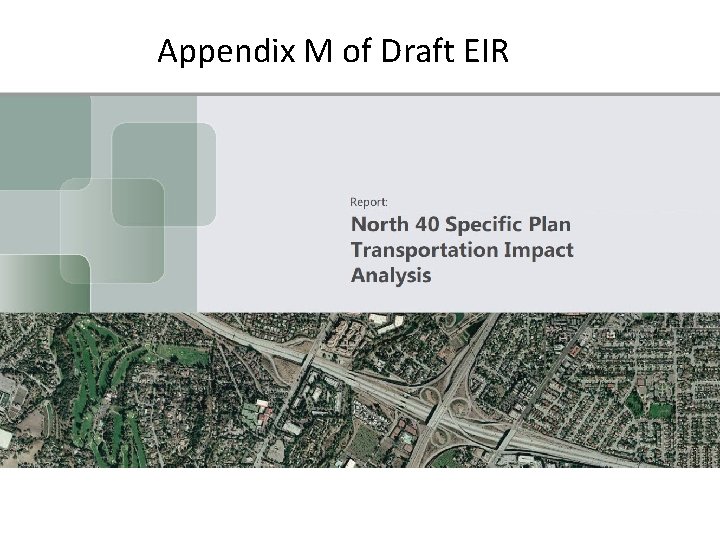 Appendix M of Draft EIR

Report:

North 40 Specific Plan Transportation Impact Analysis